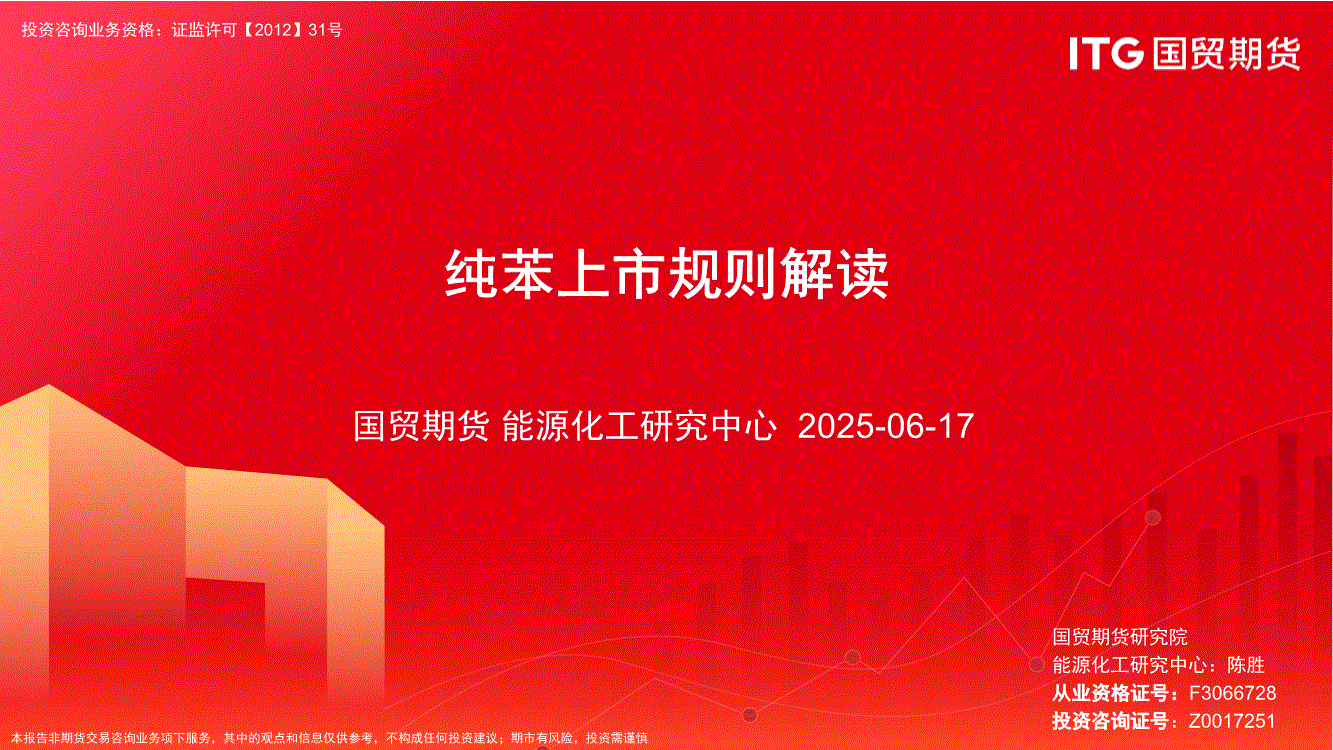 投资咨询业务资格：证监许可【2012】31号

ITG 国贸期货

纯苯上市规则解读

国贸期货 能源化工研究中心 2025-06-17

国贸期货研究院
能源化工研究中心：陈胜
从业资格证号：F3066728
投资咨询证号：Z0017251

本报告非期货交易咨询业务项下服务，其中的观点和信息仅供参考，不构成任何投资建议；期市有风险，投资需谨慎